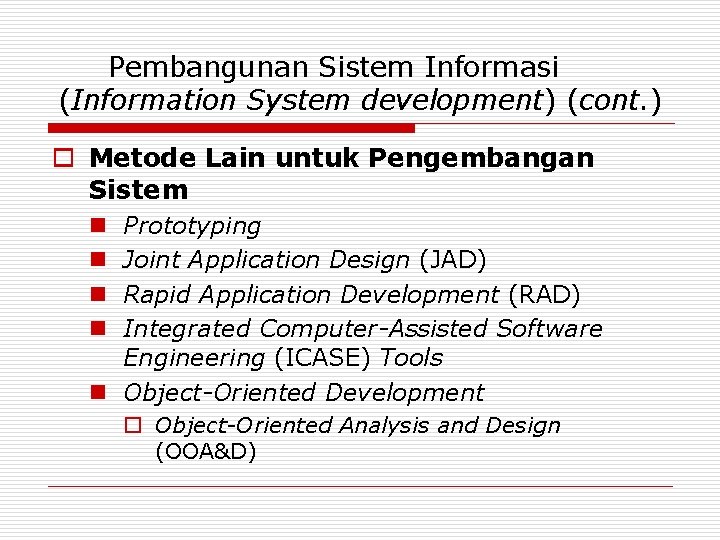 Pembangunan Sistem Informasi (Information System development) (cont.)

Metode Lain untuk Pengembangan Sistem

Prototyping

Joint Application Design (JAD)

Rapid Application Development (RAD)

Integrated Computer-Assisted Software Engineering (ICASE) Tools

Object-Oriented Development

Object-Oriented Analysis and Design (OOA&D)